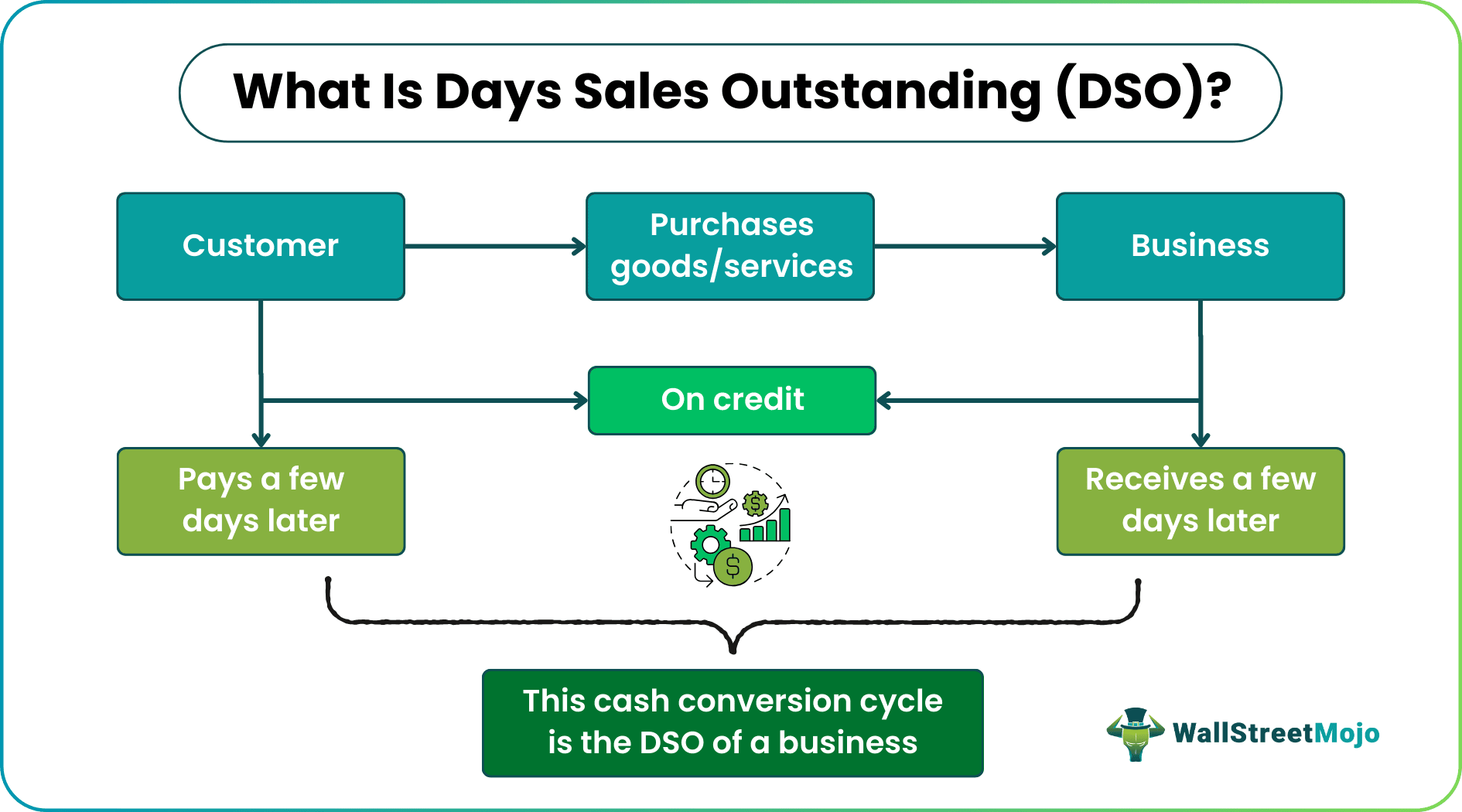 What Is Days Sales Outstanding (DSO)?

Customer

Purchases goods/services

Business

On credit

Pays a few days later

Receives a few days later

This cash conversion cycle is the DSO of a business

WallStreetMojo